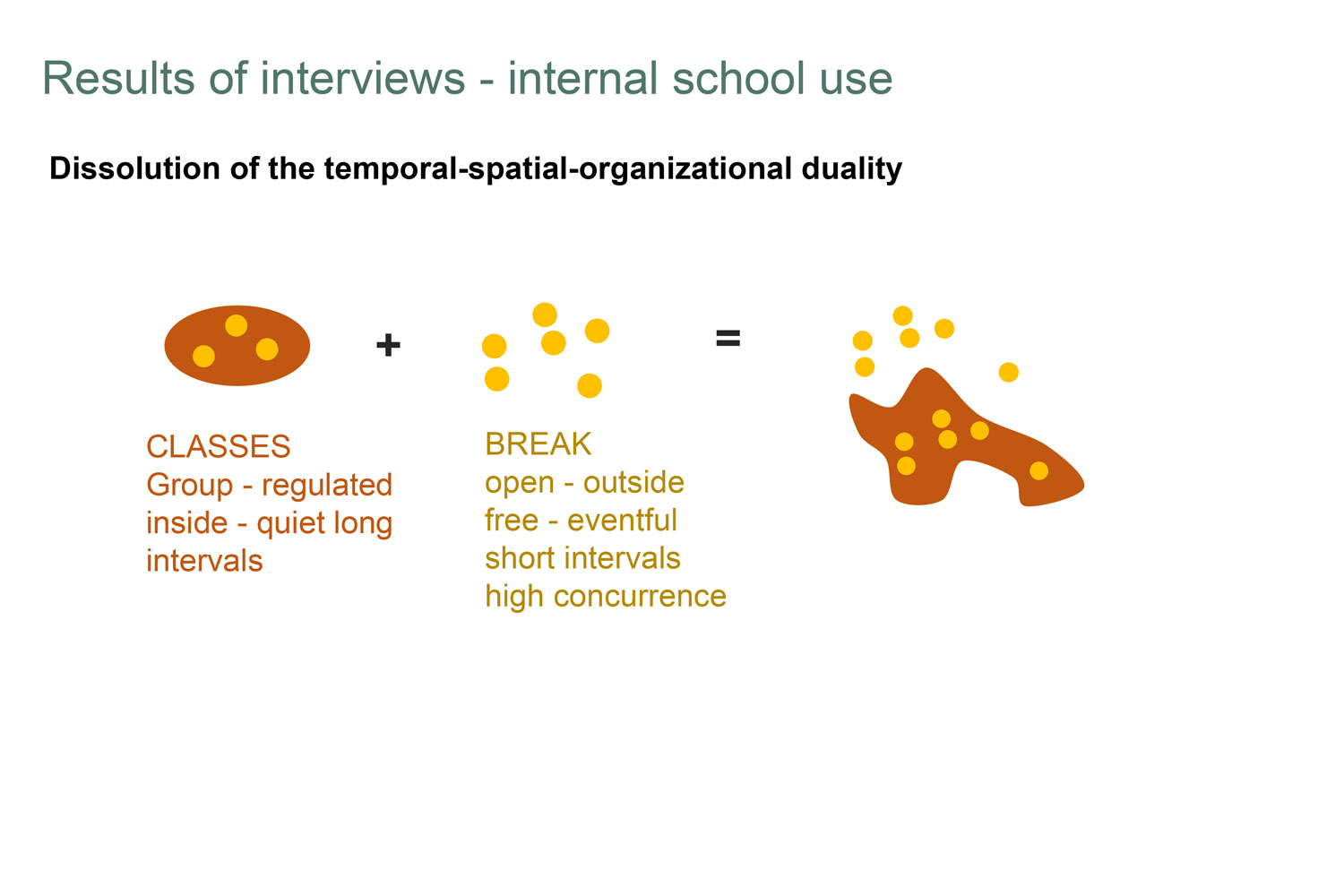 Results of interviews - internal school use

Dissolution of the temporal-spatial-organizational duality

+ =

CLASSES
Group - regulated
inside - quiet long
intervals

BREAK
open - outside
free - eventful
short intervals
high concurrence